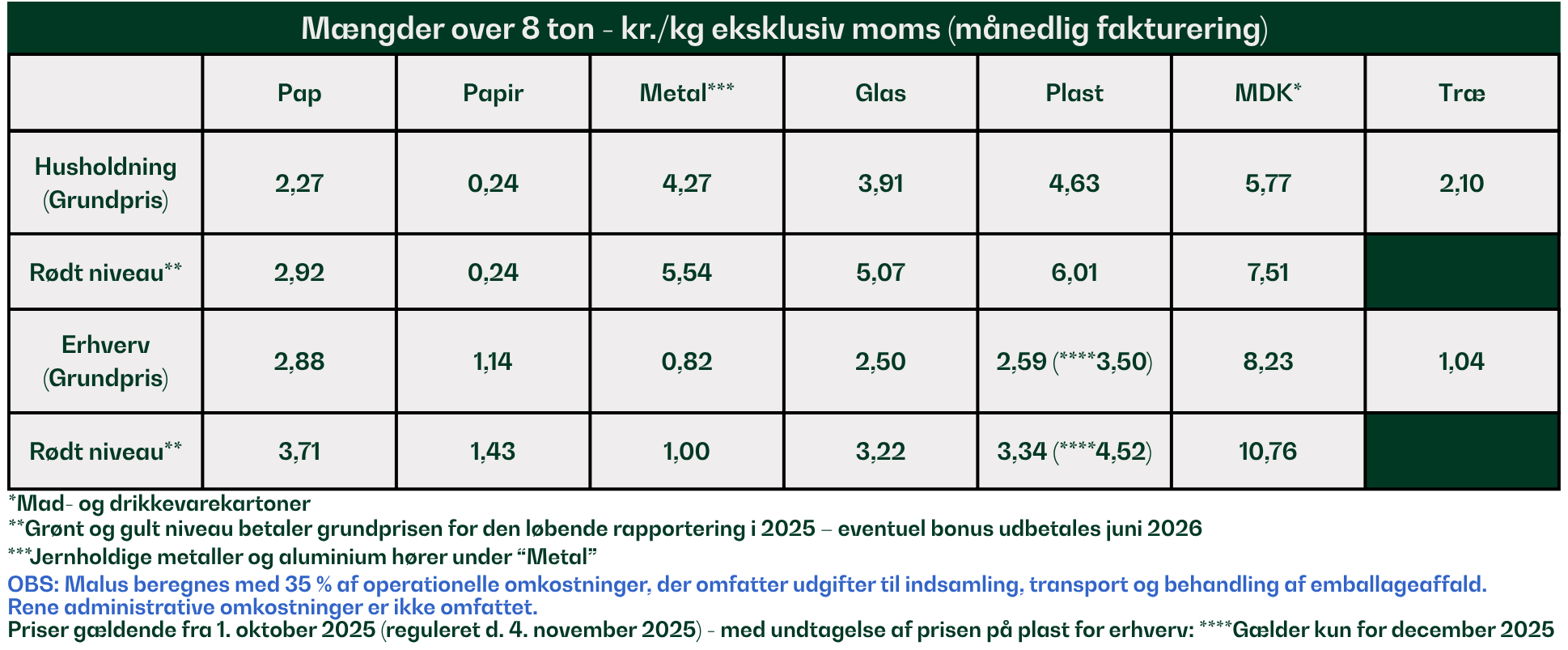 Mængder over 8 ton - kr./kg eksklusiv moms (månedlig fakturering)

| | Pap | Papir | Metal*** | Glas | Plast | MDK* | Træ |
|---|---|---|---|---|---|---|---|
| Husholdning (Grundpris) | 2,27 | 0,24 | 4,27 | 3,91 | 4,63 | 5,77 | 2,10 |
| Rødt niveau** | 2,92 | 0,24 | 5,54 | 5,07 | 6,01 | 7,51 | |
| Erhverv (Grundpris) | 2,88 | 1,14 | 0,82 | 2,50 | 2,59 (****3,50) | 8,23 | 1,04 |
| Rødt niveau** | 3,71 | 1,43 | 1,00 | 3,22 | 3,34 (****4,52) | 10,76 | |

*Mad- og drikkevarekartoner
**Grønt og gult niveau betaler grundprisen for den løbende rapportering i 2025 – eventuel bonus udbetales juni 2026
***Jernholdige metaller og aluminium hører under “Metal”
OBS: Malus beregnes med 35 % af operationelle omkostninger, der omfatter udgifter til indsamling, transport og behandling af emballageaffald. Rene administrative omkostninger er ikke omfattet.
Priser gældende fra 1. oktober 2025 (reguleret d. 4. november 2025) - med undtagelse af prisen på plast for erhverv: ****Gælder kun for december 2025